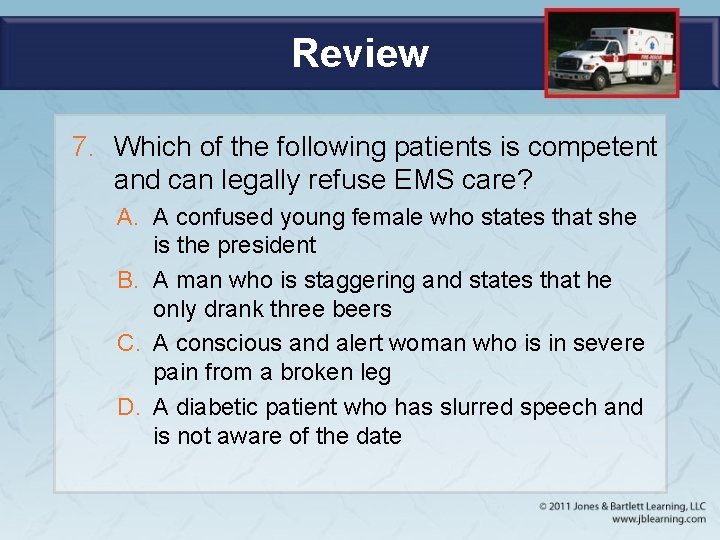 Review

7. Which of the following patients is competent and can legally refuse EMS care?

A. A confused young female who states that she is the president

B. A man who is staggering and states that he only drank three beers

C. A conscious and alert woman who is in severe pain from a broken leg

D. A diabetic patient who has slurred speech and is not aware of the date

© 2011 Jones & Bartlett Learning, LLC
www.jblearning.com